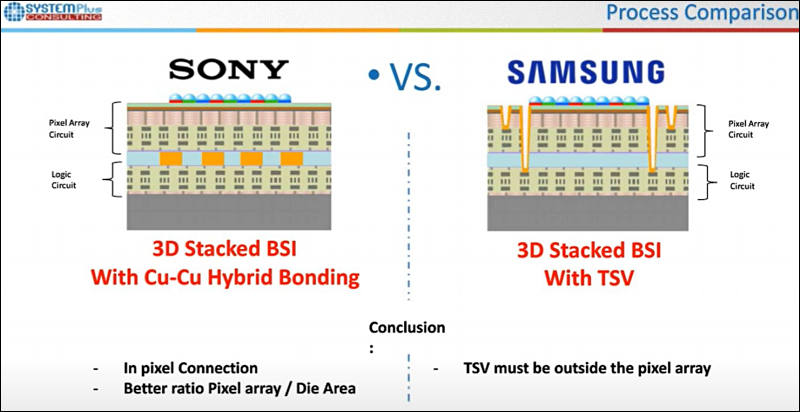 SYSTEMPlus CONSULTING

Process Comparison

SONY

• VS.

SAMSUNG

Pixel Array Circuit

Logic Circuit

Pixel Array Circuit

Logic Circuit

3D Stacked BSI
With Cu-Cu Hybrid Bonding

3D Stacked BSI
With TSV

Conclusion
:

- In pixel Connection
- Better ratio Pixel array / Die Area

- TSV must be outside the pixel array